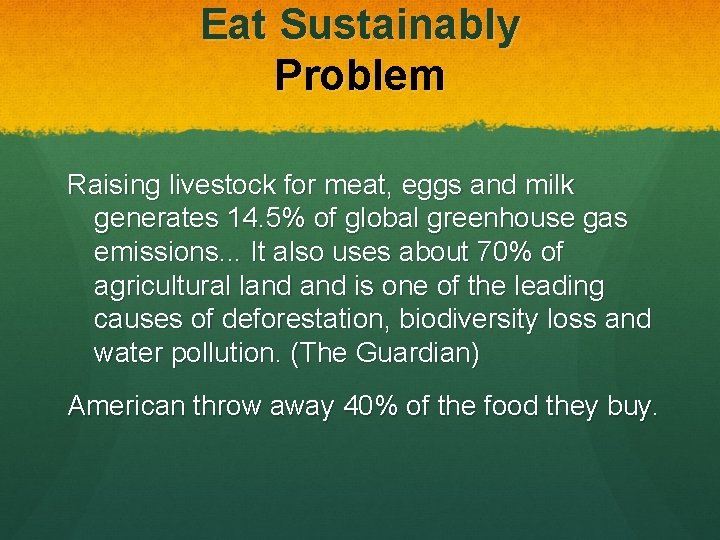 Eat Sustainably
Problem

Raising livestock for meat, eggs and milk generates 14.5% of global greenhouse gas emissions... It also uses about 70% of agricultural land and is one of the leading causes of deforestation, biodiversity loss and water pollution. (The Guardian)

American throw away 40% of the food they buy.